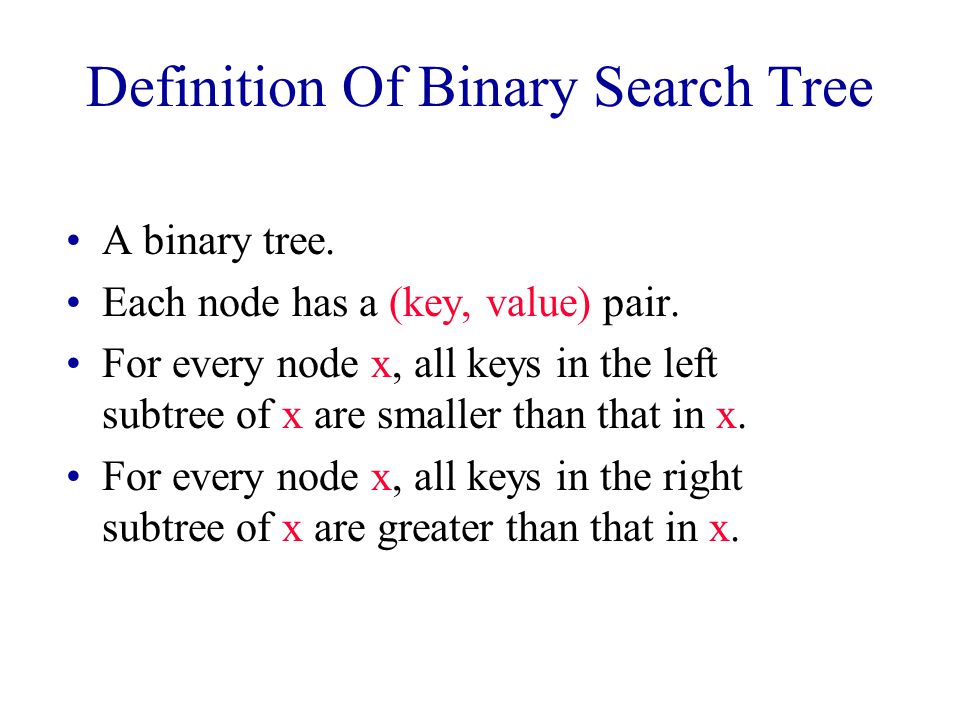 Definition Of Binary Search Tree

• A binary tree.
• Each node has a (key, value) pair.
• For every node x, all keys in the left subtree of x are smaller than that in x.
• For every node x, all keys in the right subtree of x are greater than that in x.